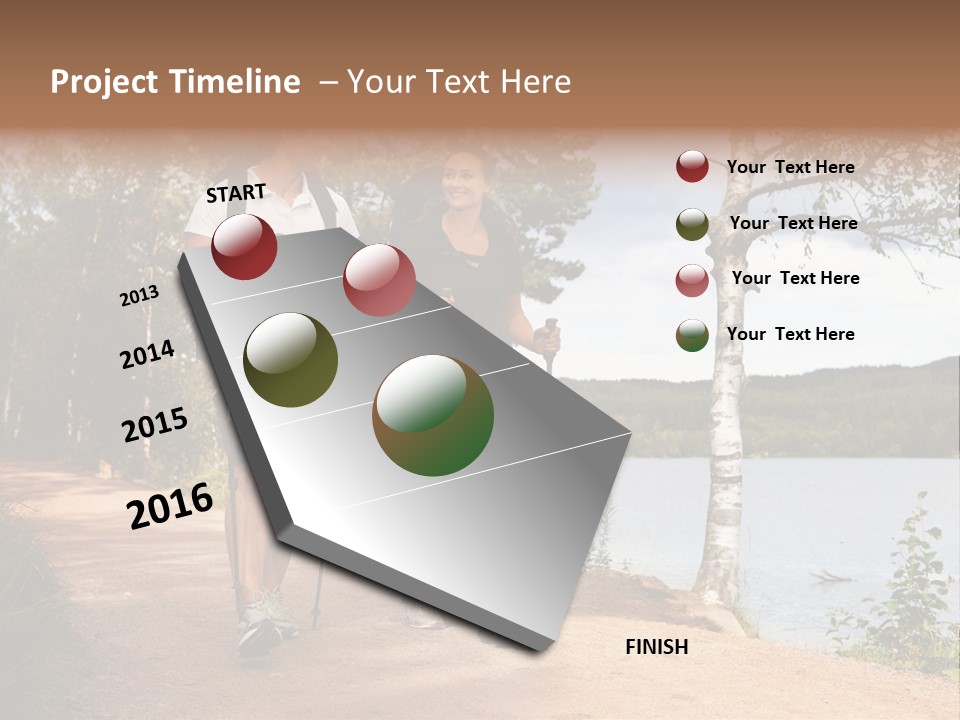 Project Timeline – Your Text Here

START

2013

2014

2015

2016

FINISH

Your Text Here

Your Text Here

Your Text Here

Your Text Here